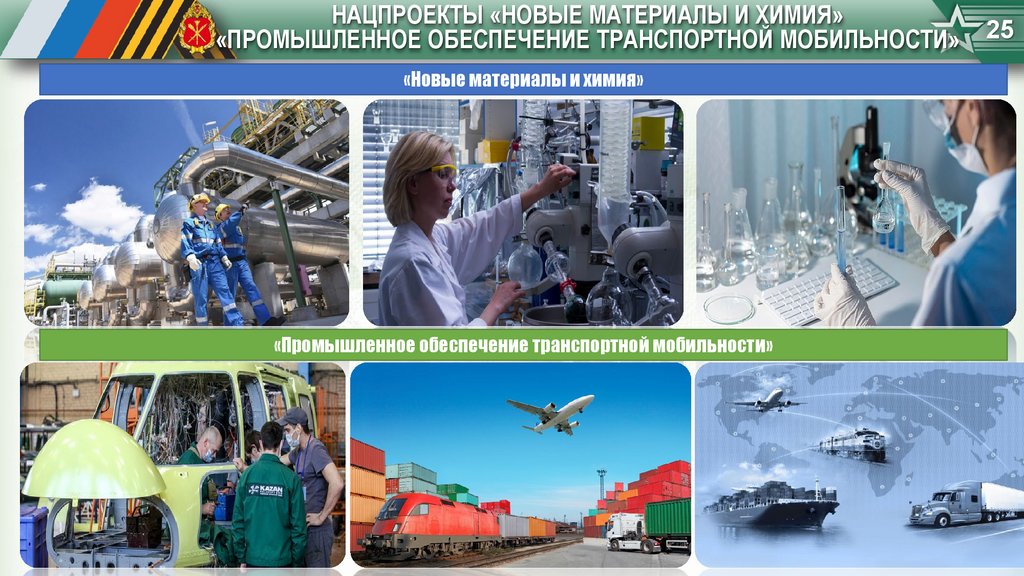 НАЦПРОЕКТЫ «НОВЫЕ МАТЕРИАЛЫ И ХИМИЯ»
«ПРОМЫШЛЕННОЕ ОБЕСПЕЧЕНИЕ ТРАНСПОРТНОЙ МОБИЛЬНОСТИ»

25

«Новые материалы и химия»

«Промышленное обеспечение транспортной мобильности»

KAZAN